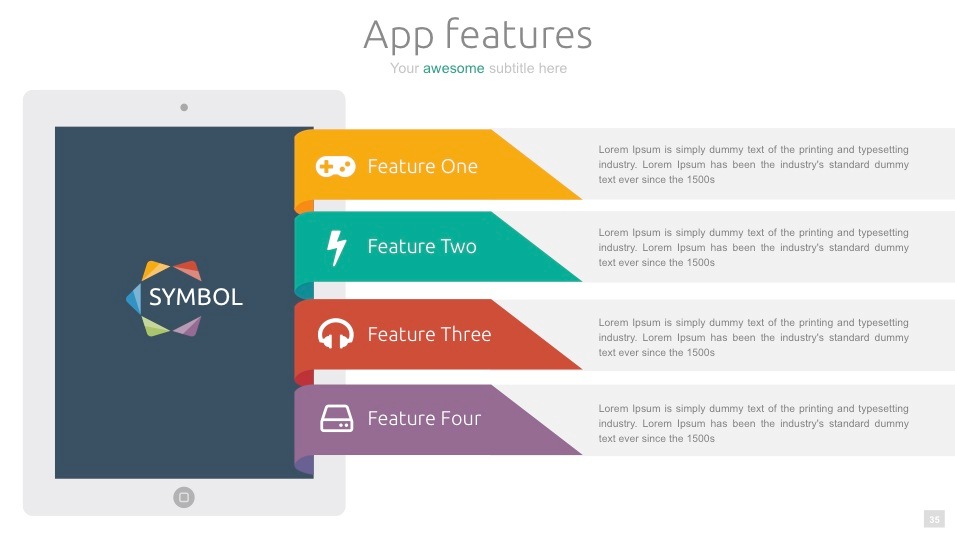 App features

Your awesome subtitle here

SYMBOL

Feature One

Lorem Ipsum is simply dummy text of the printing and typesetting industry. Lorem Ipsum has been the industry's standard dummy text ever since the 1500s

Feature Two

Lorem Ipsum is simply dummy text of the printing and typesetting industry. Lorem Ipsum has been the industry's standard dummy text ever since the 1500s

Feature Three

Lorem Ipsum is simply dummy text of the printing and typesetting industry. Lorem Ipsum has been the industry's standard dummy text ever since the 1500s

Feature Four

Lorem Ipsum is simply dummy text of the printing and typesetting industry. Lorem Ipsum has been the industry's standard dummy text ever since the 1500s

35